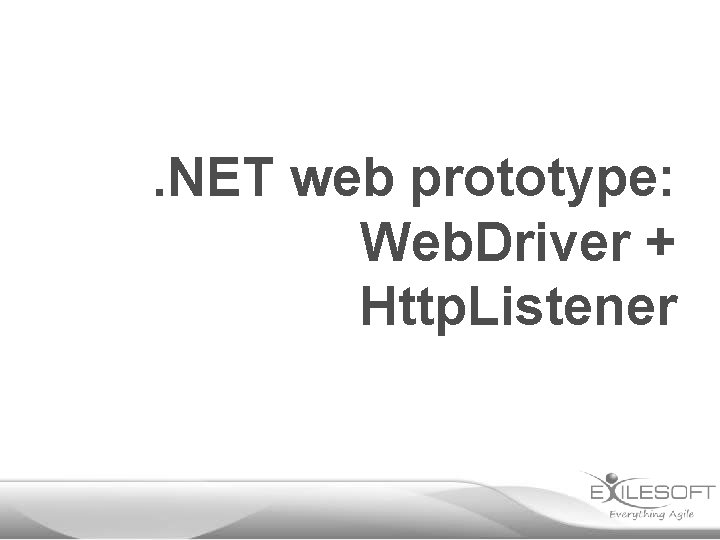 .NET web prototype:
WebDriver +
HttpListener

EXILESOFT
Everything Agile